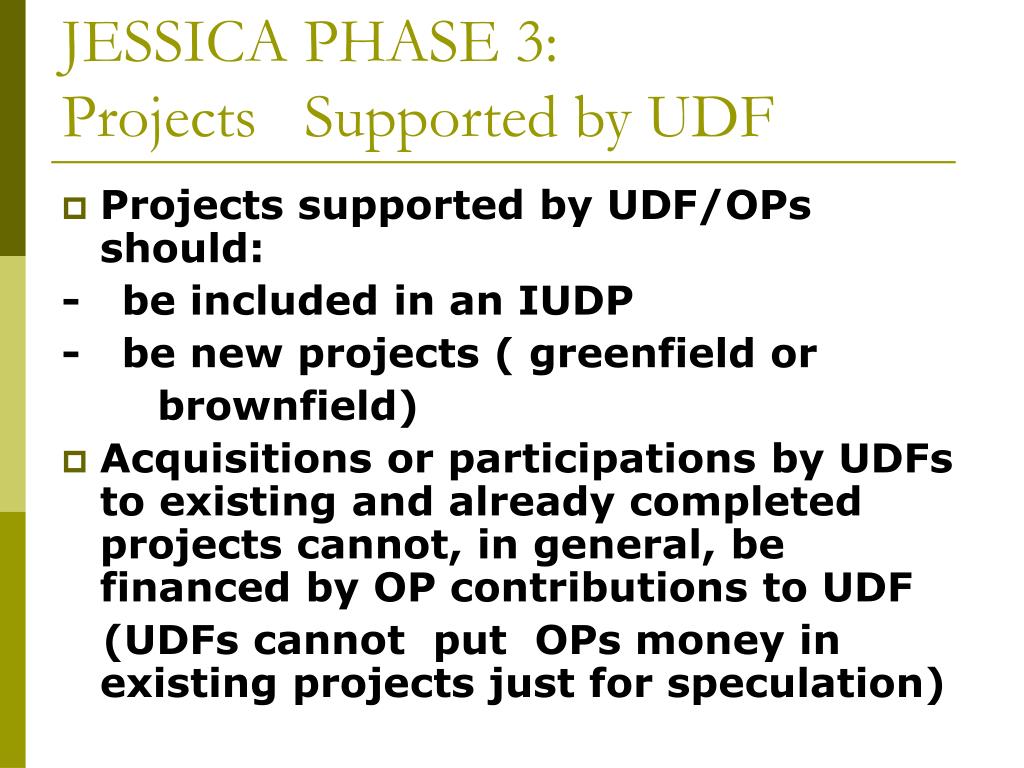 JESSICA PHASE 3:
Projects Supported by UDF

Projects supported by UDF/OPs should:
- be included in an IUDP
- be new projects ( greenfield or brownfield)

Acquisitions or participations by UDFs to existing and already completed projects cannot, in general, be financed by OP contributions to UDF
(UDFs cannot put OPs money in existing projects just for speculation)